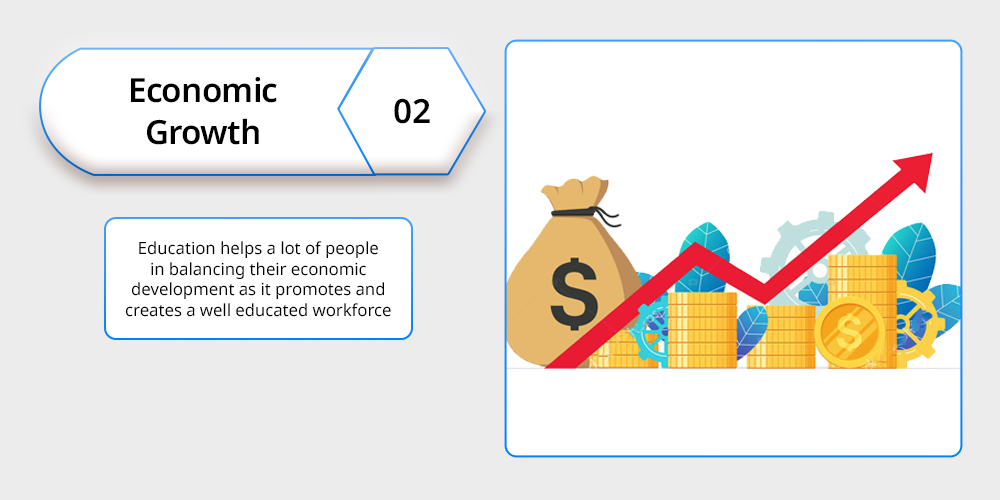 Economic Growth

02

Education helps a lot of people in balancing their economic development as it promotes and creates a well educated workforce

$

$